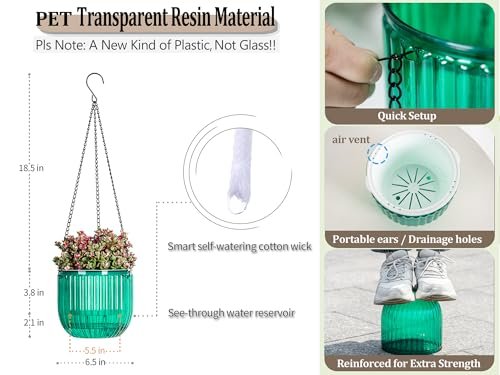 PET Transparent Resin Material

Pls Note: A New Kind of Plastic, Not Glass!!

18.5 in

3.8 in

2.1 in

5.5 in

6.5 in

Smart self-watering cotton wick

See-through water reservoir

Quick Setup

air vent

Portable ears / Drainage holes

Reinforced for Extra Strength